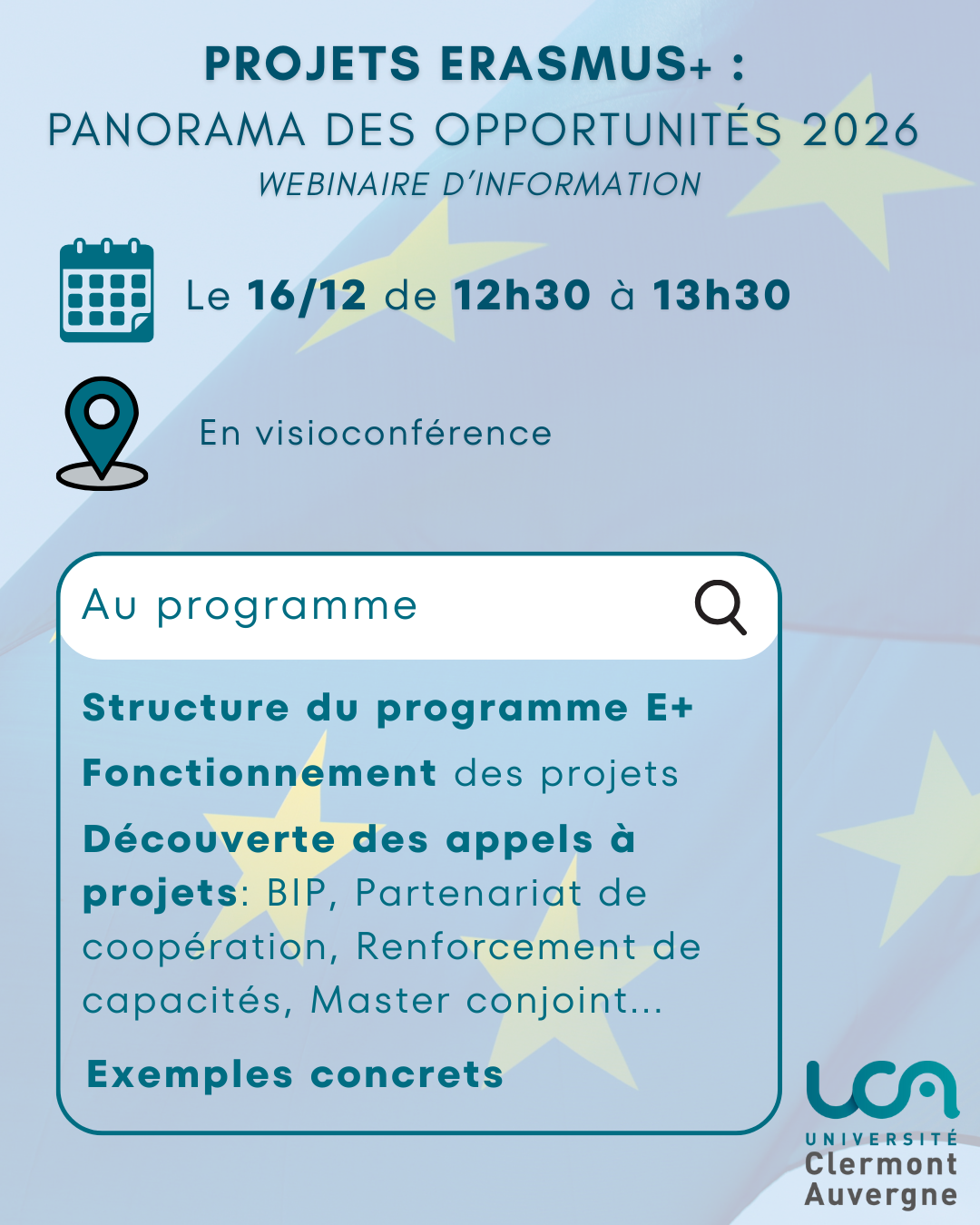 PROJETS ERASMUS+ :
PANORAMA DES OPPORTUNITÉS 2026
WEBINAIRE D'INFORMATION

Le 16/12 de 12h30 à 13h30

En visioconférence

Au programme

Structure du programme E+

Fonctionnement des projets

Découverte des appels à projets: BIP, Partenariat de coopération, Renforcement de capacités, Master conjoint...

Exemples concrets

UCA
UNIVERSITÉ
Clermont
Auvergne